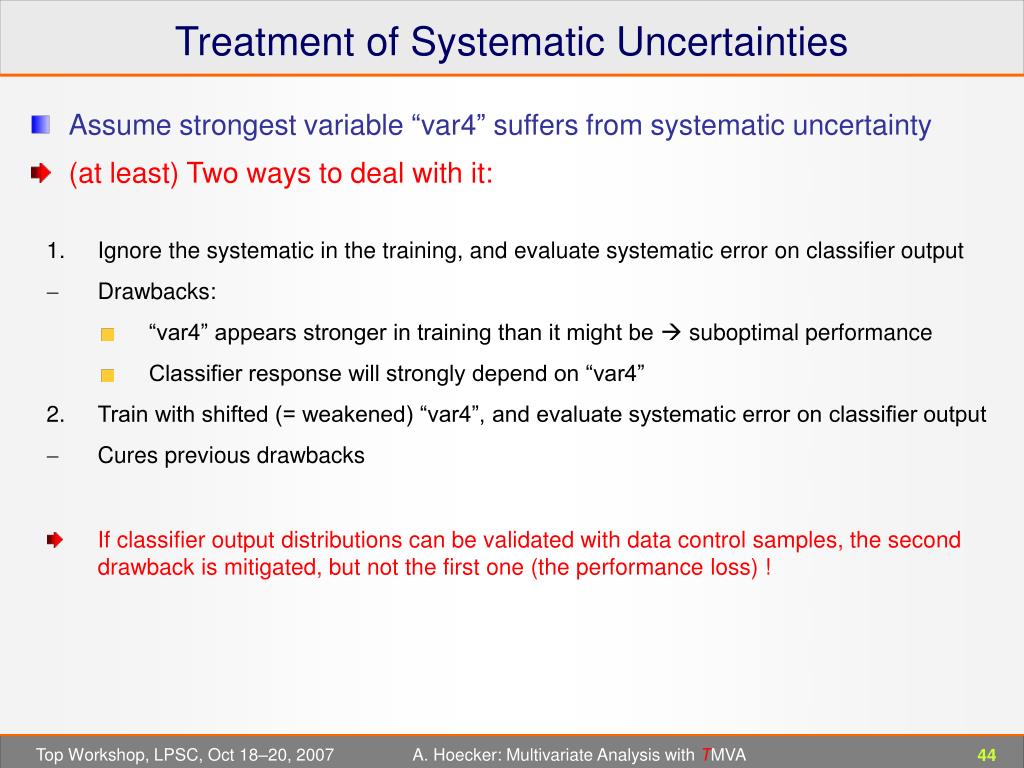 Treatment of Systematic Uncertainties

Assume strongest variable “var4” suffers from systematic uncertainty

(at least) Two ways to deal with it:

1. Ignore the systematic in the training, and evaluate systematic error on classifier output

– Drawbacks:

“var4” appears stronger in training than it might be → suboptimal performance

Classifier response will strongly depend on “var4”

2. Train with shifted (= weakened) “var4”, and evaluate systematic error on classifier output

– Cures previous drawbacks

If classifier output distributions can be validated with data control samples, the second drawback is mitigated, but not the first one (the performance loss) !

Top Workshop, LPSC, Oct 18–20, 2007 A. Hoecker: Multivariate Analysis with TMVA 44